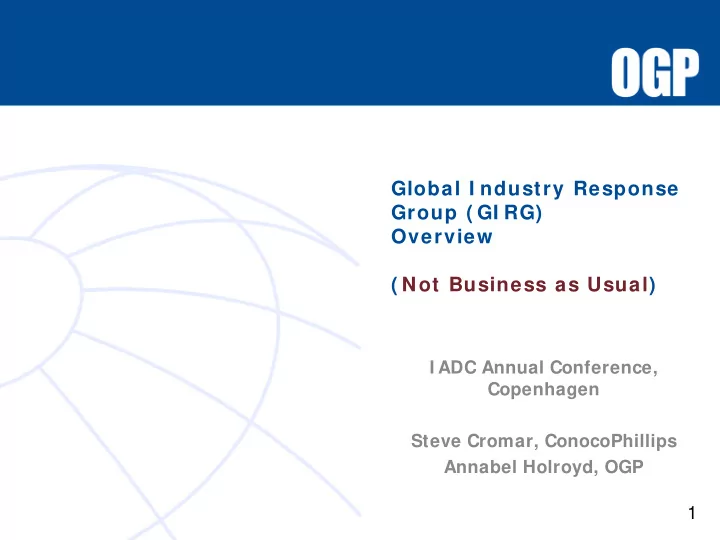 OGP

Global Industry Response Group (GIRG) Overview

(Not Business as Usual)

IADC Annual Conference, Copenhagen

Steve Cromar, ConocoPhillips
Annabel Holroyd, OGP

1